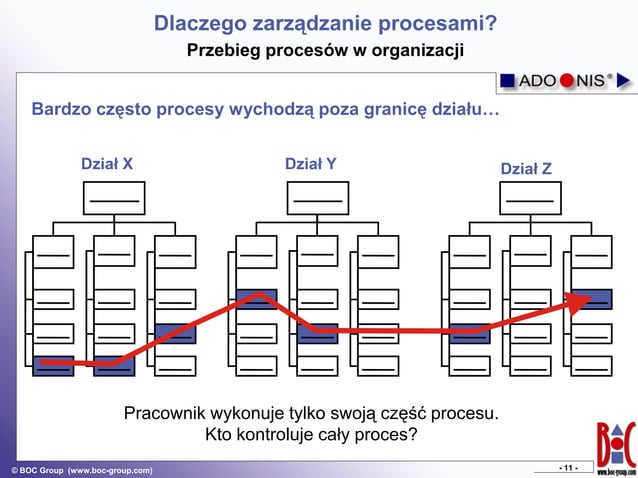 Dlaczego zarządzanie procesami?

Przebieg procesów w organizacji

ADONIS®

Bardzo często procesy wychodzą poza granicę działu…

Dział X

Dział Y

Dział Z

Pracownik wykonuje tylko swoją część procesu.
Kto kontroluje cały proces?

© BOC Group (www.boc-group.com)

- 11 -

BOC
www.boc-group.com